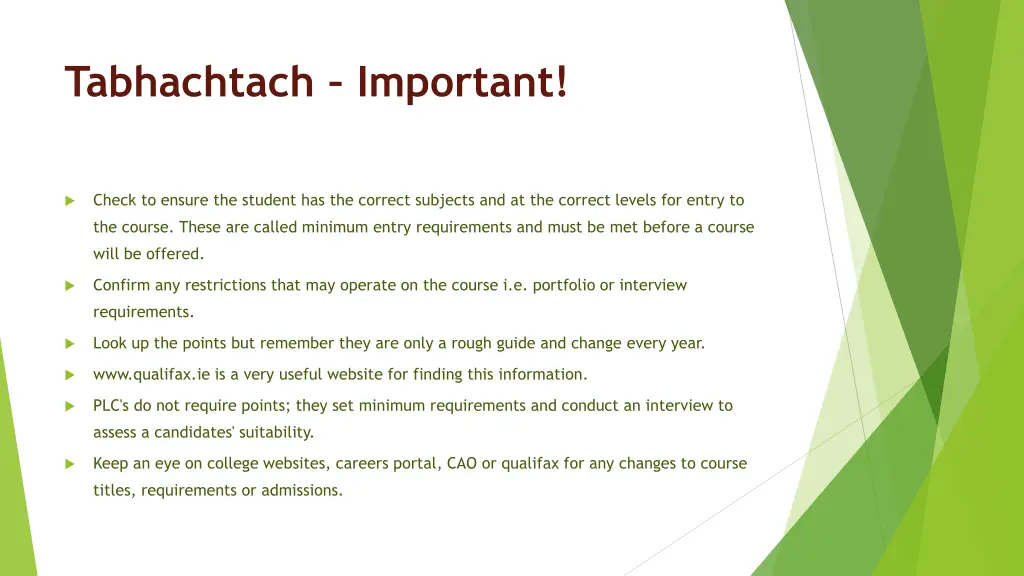 Tabhachtach – Important!

Check to ensure the student has the correct subjects and at the correct levels for entry to the course. These are called minimum entry requirements and must be met before a course will be offered.

Confirm any restrictions that may operate on the course i.e. portfolio or interview requirements.

Look up the points but remember they are only a rough guide and change every year.

www.qualifax.ie is a very useful website for finding this information.

PLC's do not require points; they set minimum requirements and conduct an interview to assess a candidates' suitability.

Keep an eye on college websites, careers portal, CAO or qualifax for any changes to course titles, requirements or admissions.